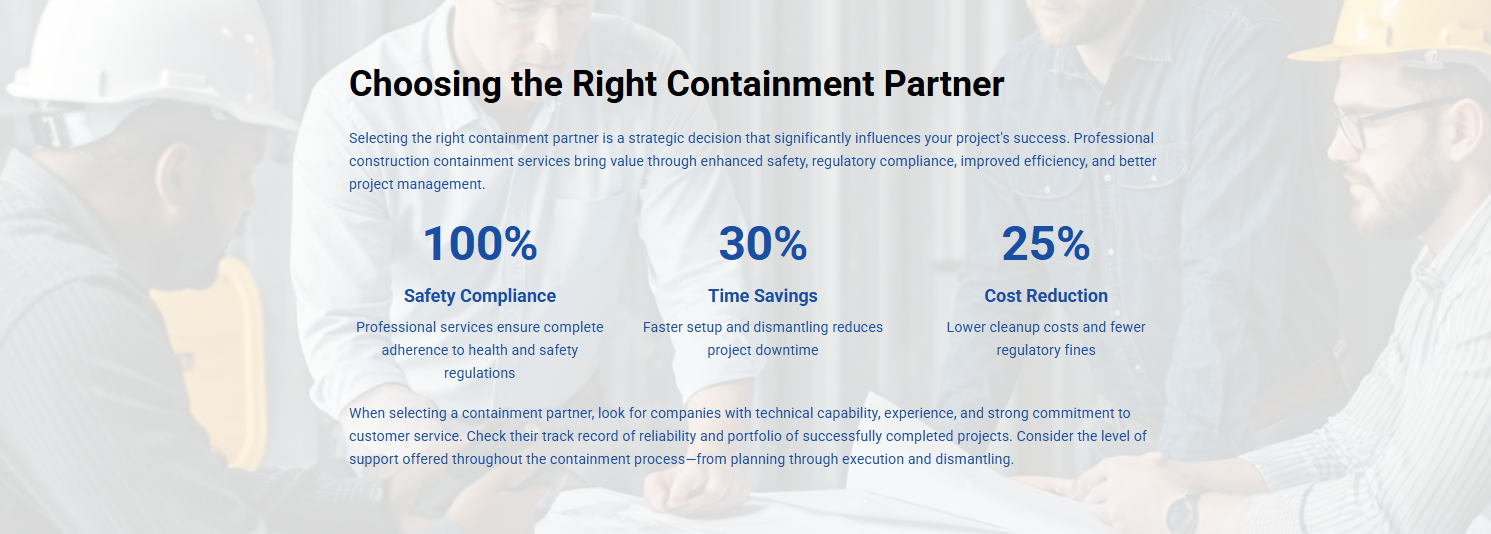 Choosing the Right Containment Partner

Selecting the right containment partner is a strategic decision that significantly influences your project's success. Professional construction containment services bring value through enhanced safety, regulatory compliance, improved efficiency, and better project management.

100%

Safety Compliance

Professional services ensure complete adherence to health and safety regulations

30%

Time Savings

Faster setup and dismantling reduces project downtime

25%

Cost Reduction

Lower cleanup costs and fewer regulatory fines

When selecting a containment partner, look for companies with technical capability, experience, and strong commitment to customer service. Check their track record of reliability and portfolio of successfully completed projects. Consider the level of support offered throughout the containment process—from planning through execution and dismantling.